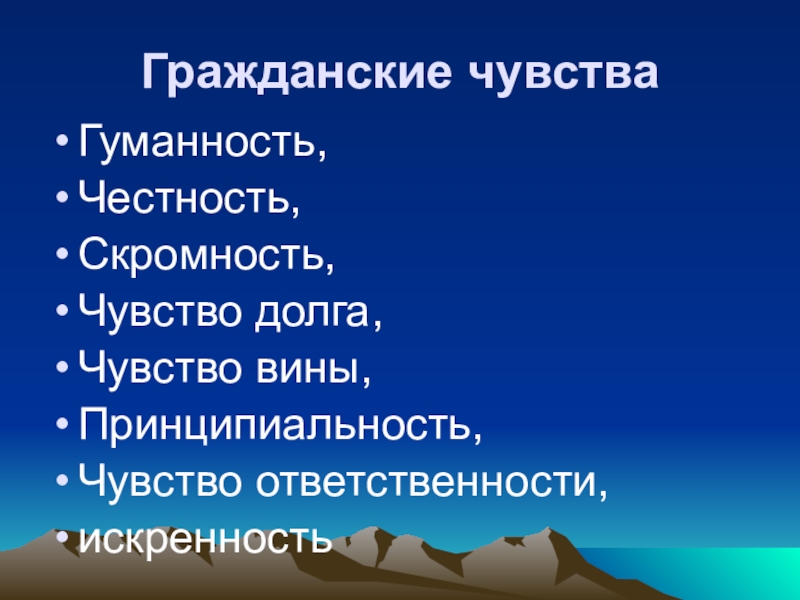 Гражданские чувства

• Гуманность,
• Честность,
• Скромность,
• Чувство долга,
• Чувство вины,
• Принципиальность,
• Чувство ответственности,
• искренность